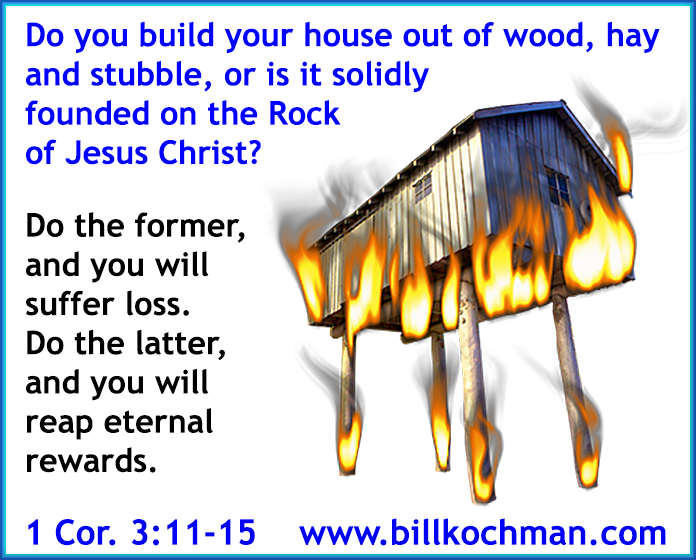 Do you build your house out of wood, hay and stubble, or is it solidly founded on the Rock of Jesus Christ?

Do the former, and you will suffer loss. Do the latter, and you will reap eternal rewards.

1 Cor. 3:11-15 www.billkochman.com